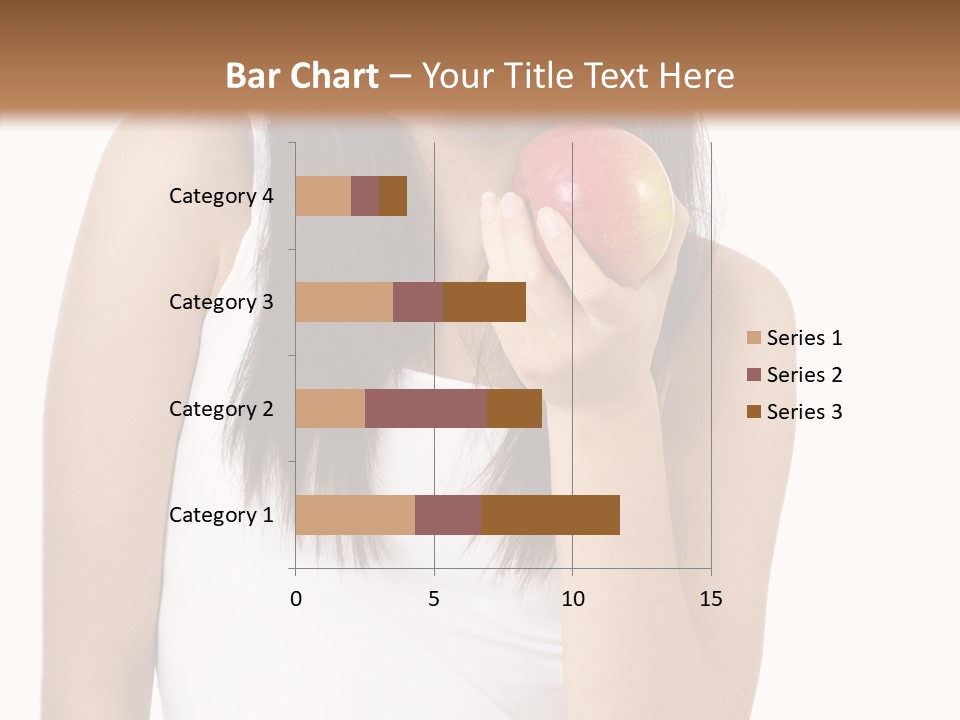 Bar Chart – Your Title Text Here

Category 4
Category 3
Category 2
Category 1

0
5
10
15

Series 1
Series 2
Series 3